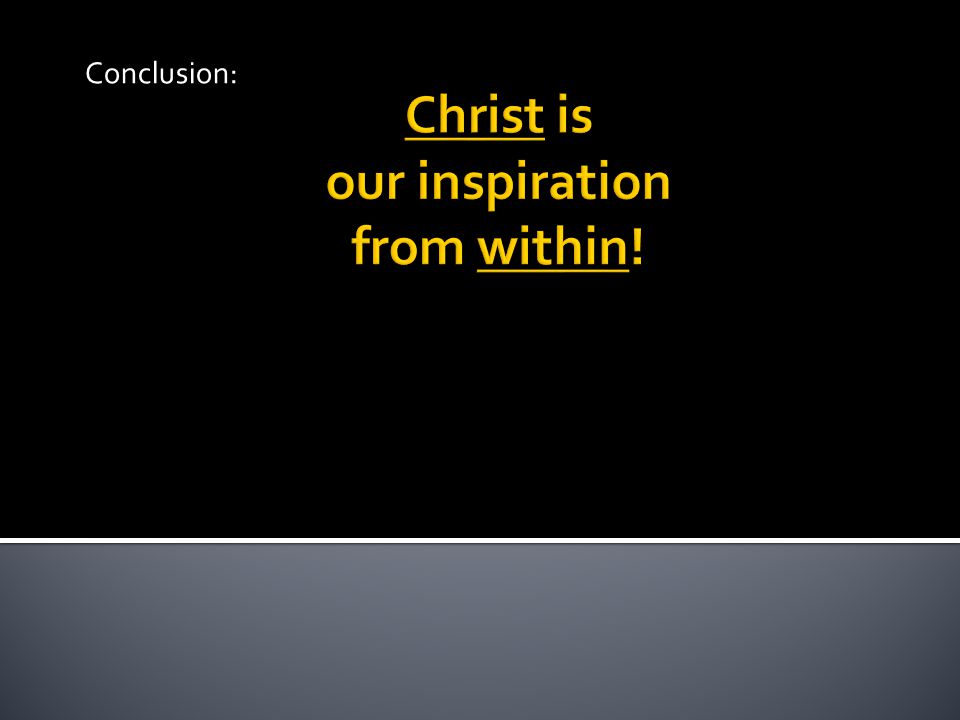 Conclusion:

Christ is
our inspiration
from within!